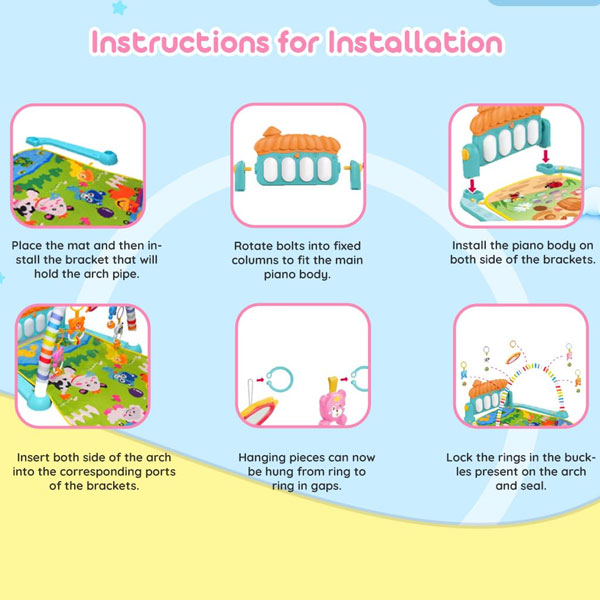 Instructions for Installation

Place the mat and then install the bracket that will hold the arch pipe.

Rotate bolts into fixed columns to fit the main piano body.

Install the piano body on both side of the brackets.

Insert both side of the arch into the corresponding ports of the brackets.

Hanging pieces can now be hung from ring to ring in gaps.

Lock the rings in the buckles present on the arch and seal.